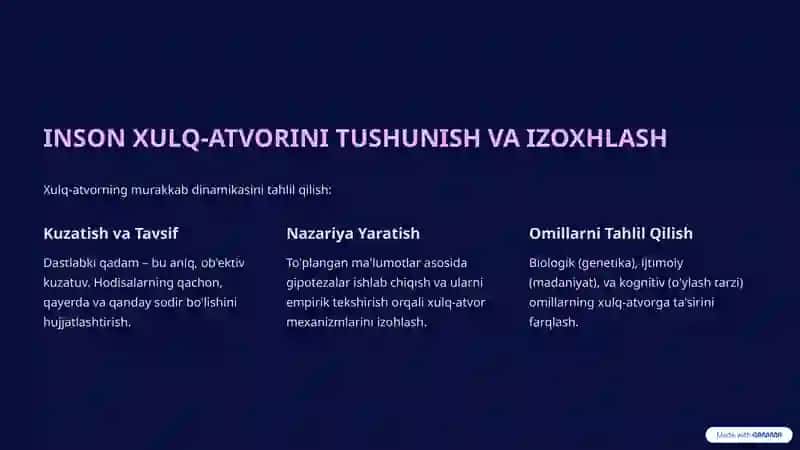 INSON XULQ-ATVORINI TUSHUNISH VA IZOXHLASH

Xulq-atvorning murakkab dinamikasini tahlil qilish:

Kuzatish va Tavsif

Dastlabki qadam – bu aniq, ob'ektiv kuzatuv. Hodisalarning qachon, qayerda va qanday sodir bo'lishini hujjatlashtirish.

Nazariya Yaratish

To'plangan ma'lumotlar asosida gipotezalar ishlab chiqish va ularni empirik tekshirish orqali xulq-atvor mexanizmlarini izohlash.

Omillarni Tahlil Qilish

Biologik (genetika), ijtimoiy (madaniyat), va kognitiv (o'ylash tarzi) omillarning xulq-atvorga ta'sirini farqlash.

Made with GAMMA